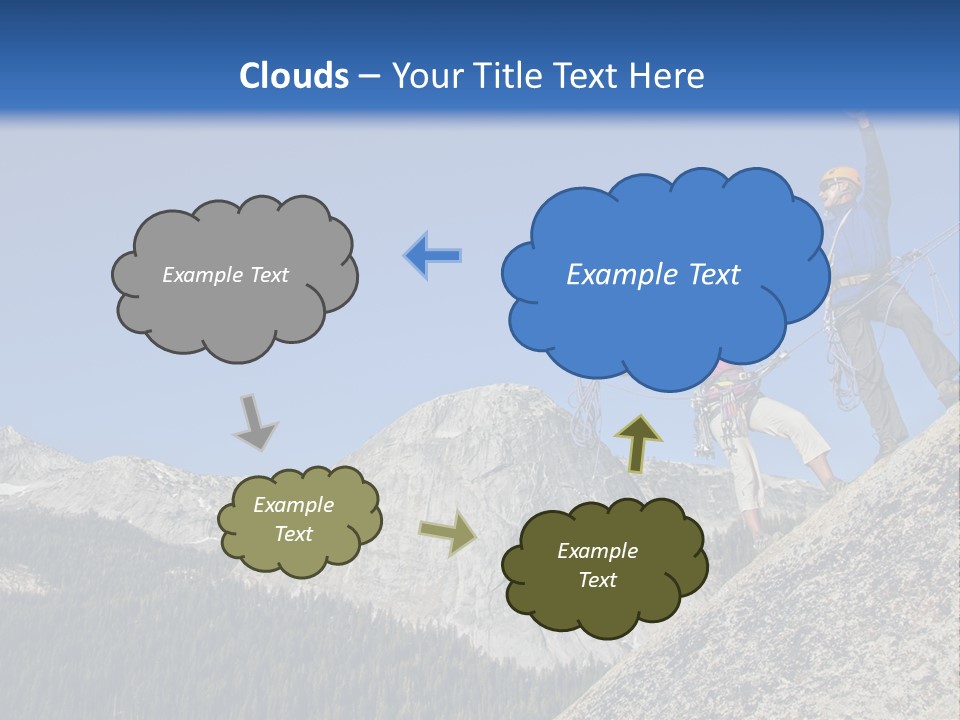 Clouds – Your Title Text Here

Example Text

Example Text

Example Text

Example Text